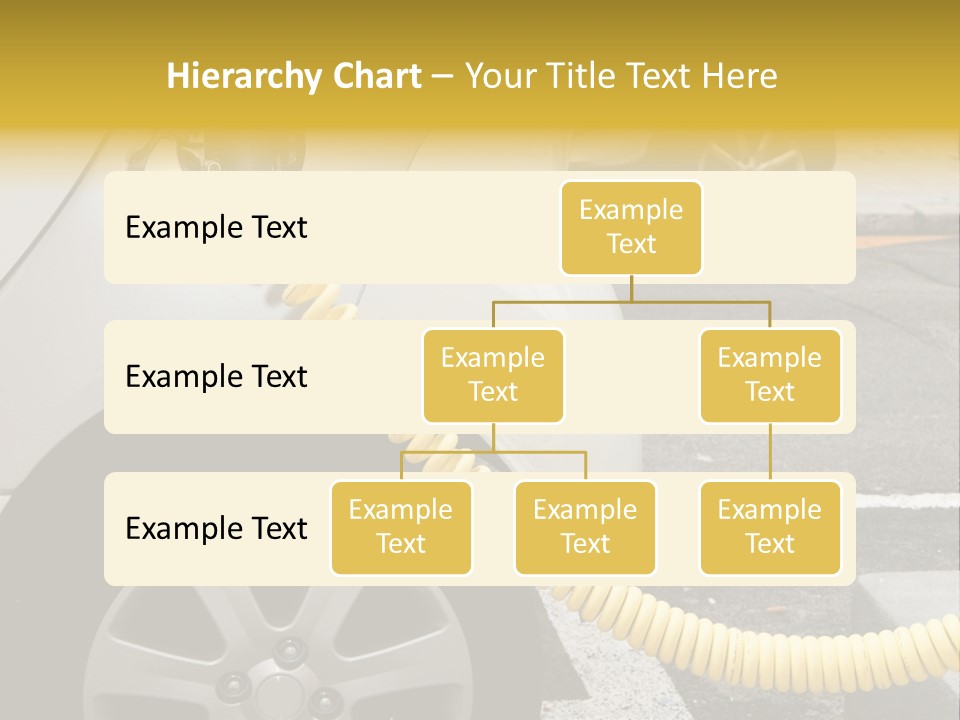 Hierarchy Chart – Your Title Text Here

Example Text

Example Text

Example Text

Example Text

Example Text

Example Text

Example Text

Example Text

Example Text